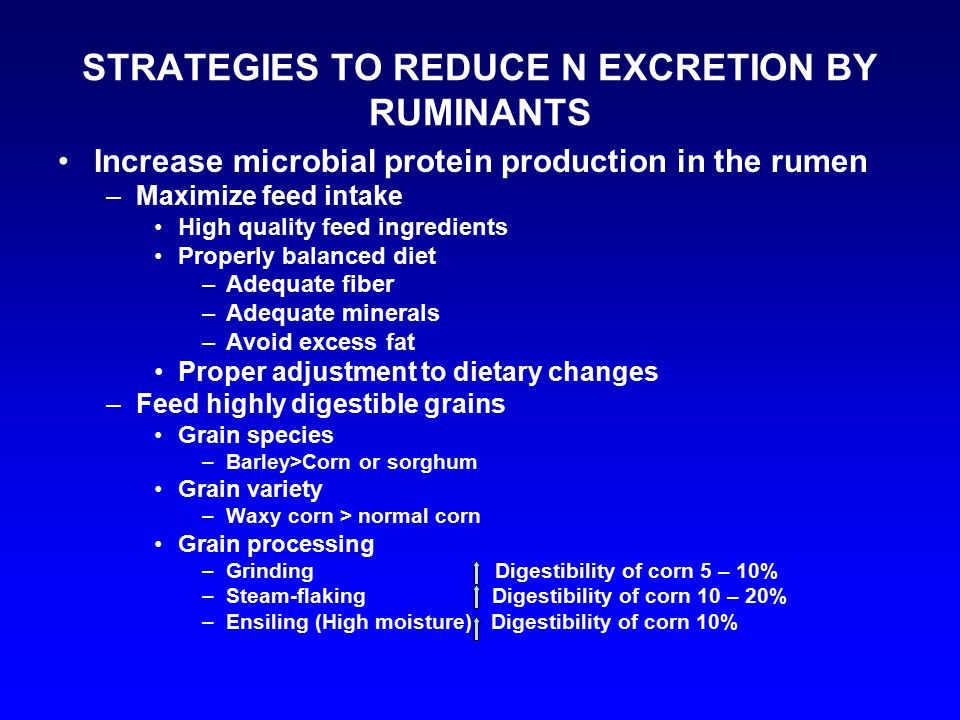 STRATEGIES TO REDUCE N EXCRETION BY RUMINANTS

• Increase microbial protein production in the rumen
– Maximize feed intake
• High quality feed ingredients
• Properly balanced diet
– Adequate fiber
– Adequate minerals
– Avoid excess fat
• Proper adjustment to dietary changes
– Feed highly digestible grains
• Grain species
– Barley>Corn or sorghum
• Grain variety
– Waxy corn > normal corn
• Grain processing
– Grinding ↑ Digestibility of corn 5 – 10%
– Steam-flaking ↑ Digestibility of corn 10 – 20%
– Ensiling (High moisture) ↑ Digestibility of corn 10%